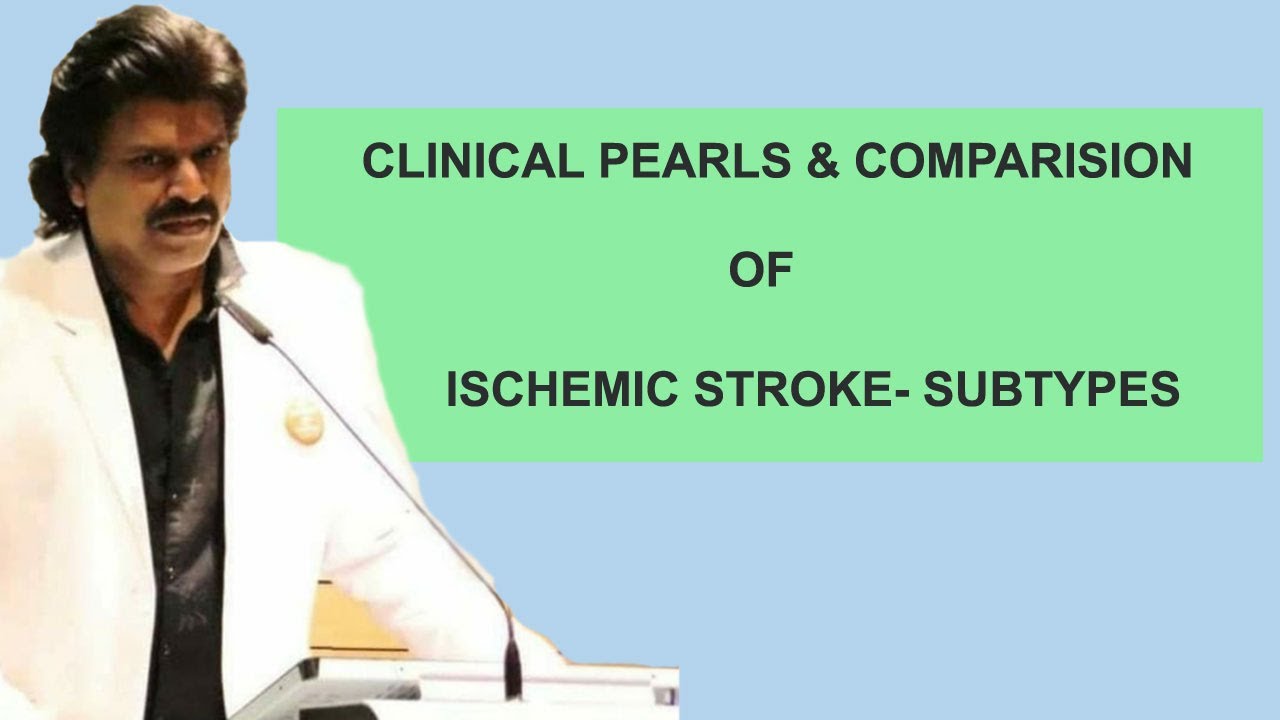 CLINICAL PEARLS & COMPARISION

OF

ISCHEMIC STROKE- SUBTYPES